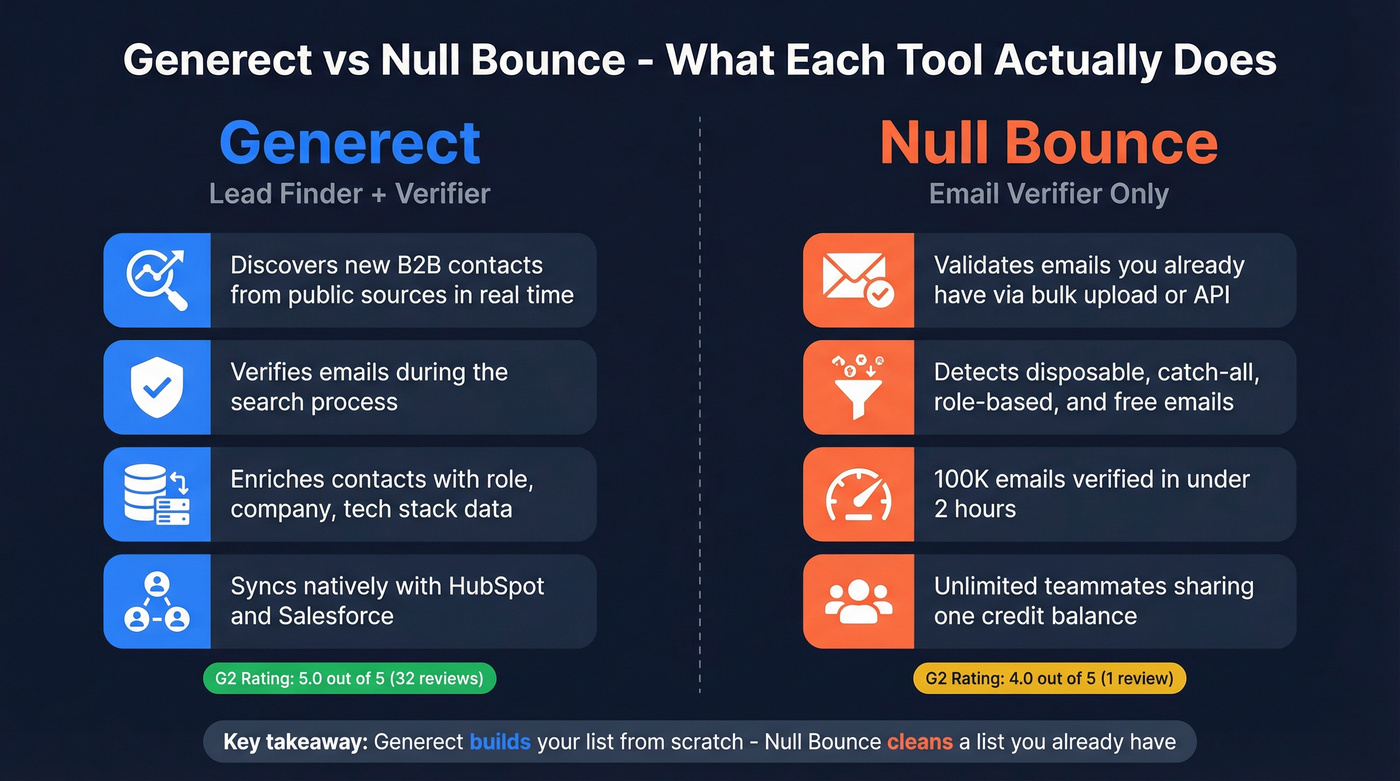 Generect vs Null Bounce - What Each Tool Actually Does

Generect
Lead Finder + Verifier

Discovers new B2B contacts from public sources in real time

Verifies emails during the search process

Enriches contacts with role, company, tech stack data

Syncs natively with HubSpot and Salesforce

G2 Rating: 5.0 out of 5 (32 reviews)

Null Bounce
Email Verifier Only

Validates emails you already have via bulk upload or API

Detects disposable, catch-all, role-based, and free emails

100K emails verified in under 2 hours

Unlimited teammates sharing one credit balance

G2 Rating: 4.0 out of 5 (1 review)

Key takeaway: Generect builds your list from scratch - Null Bounce cleans a list you already have